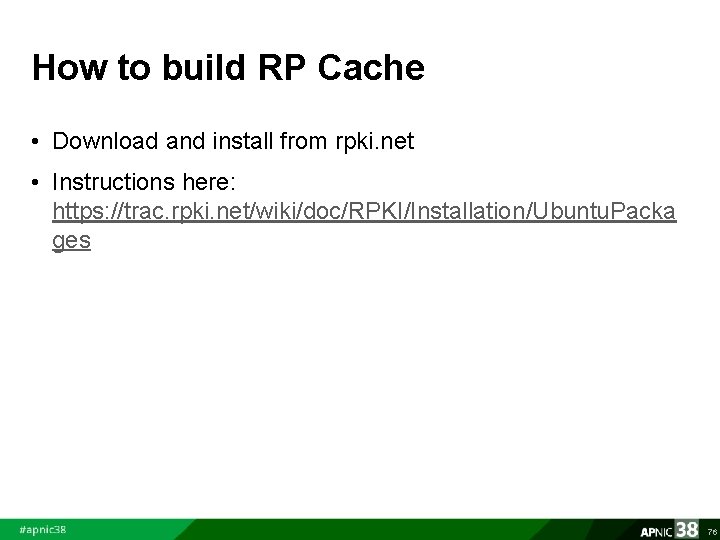 How to build RP Cache

• Download and install from rpki.net

• Instructions here: https://trac.rpki.net/wiki/doc/RPKI/Installation/UbuntuPackages

#apnic38

APNIC 38 76